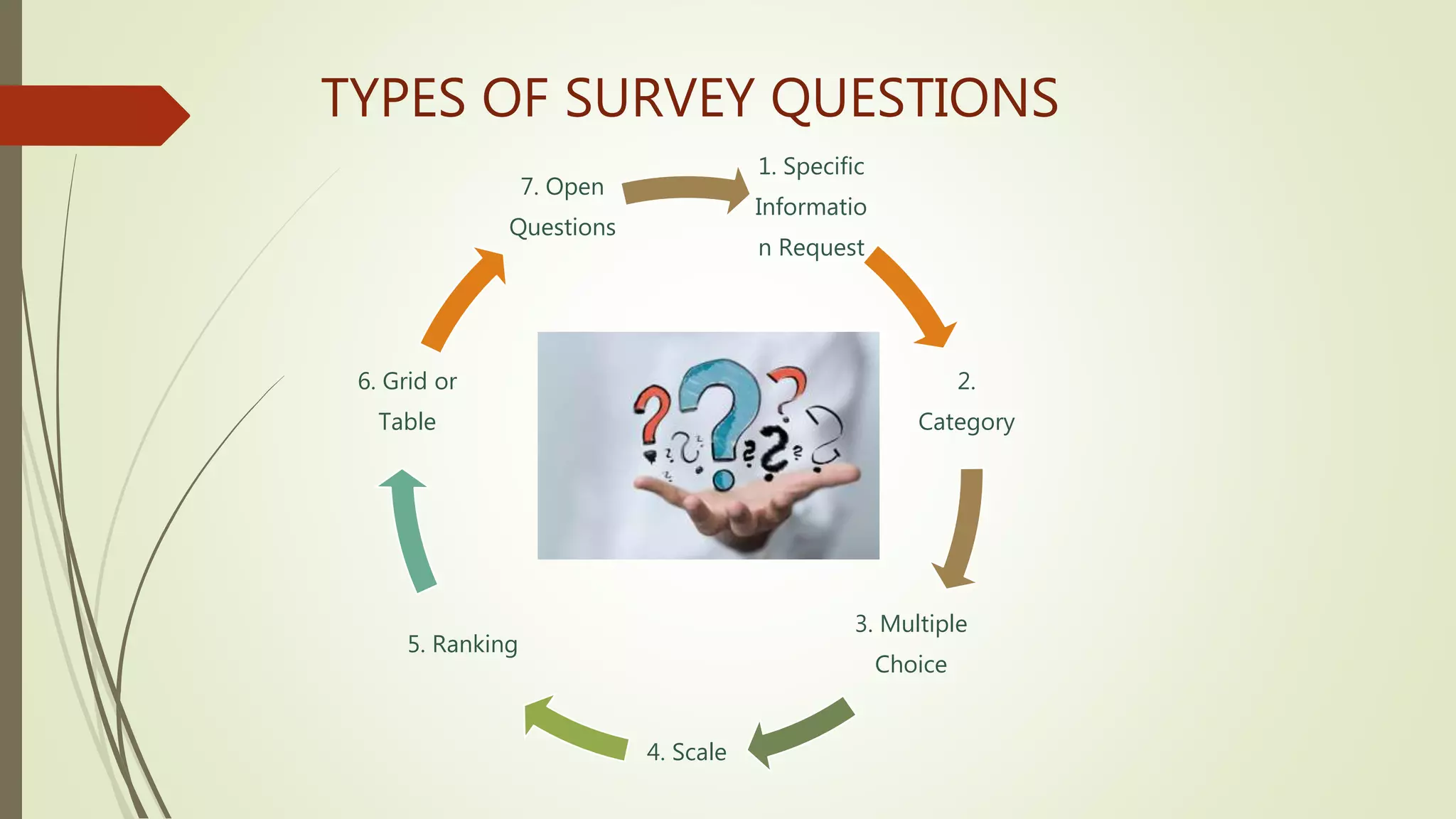 TYPES OF SURVEY QUESTIONS

1. Specific Informatio n Request

2. Category

3. Multiple Choice

4. Scale

5. Ranking

6. Grid or Table

7. Open Questions